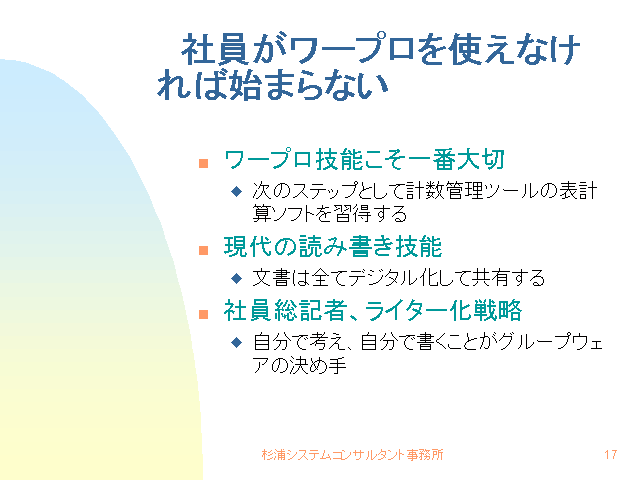 社員がワープロを使えなければ始まらない

ワープロ技能こそ一番大切

次のステップとして計数管理ツールの表計算ソフトを習得する

現代の読み書き技能

文書は全てデジタル化して共有する

社員総記者、ライター化戦略

自分で考え、自分で書くことがグループウェアの決め手

杉浦システムコンサルタント事務所

17